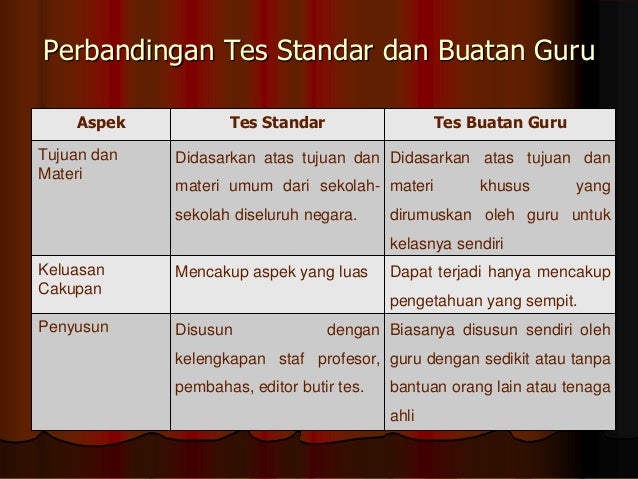 Perbandingan Tes Standar dan Buatan Guru

| Aspek | Tes Standar | Tes Buatan Guru |
|---|---|---|
| Tujuan dan Materi | Didasarkan atas tujuan dan materi umum dari sekolah-sekolah diseluruh negara. | Didasarkan atas tujuan dan materi khusus yang dirumuskan oleh guru untuk kelasnya sendiri |
| Keluasan Cakupan | Mencakup aspek yang luas | Dapat terjadi hanya mencakup pengetahuan yang sempit. |
| Penyusun | Disusun dengan kelengkapan staf profesor, pembahas, editor butir tes. | Biasanya disusun sendiri oleh guru dengan sedikit atau tanpa bantuan orang lain atau tenaga ahli |